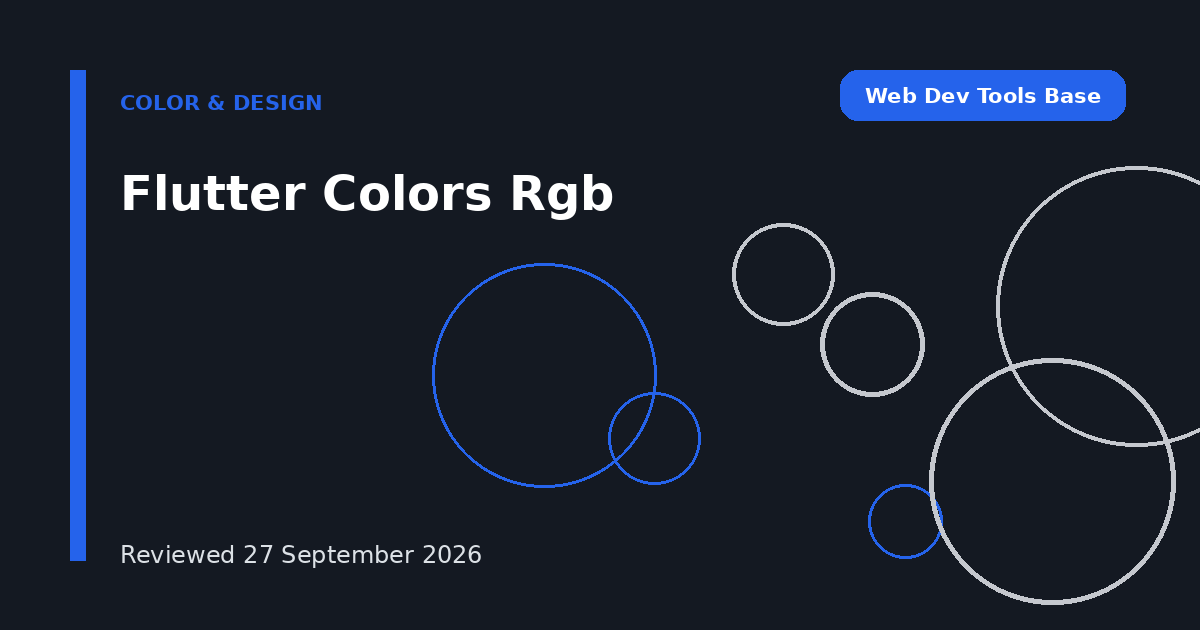 COLOR & DESIGN

Web Dev Tools Base

Flutter Colors Rgb

Reviewed 27 September 2026